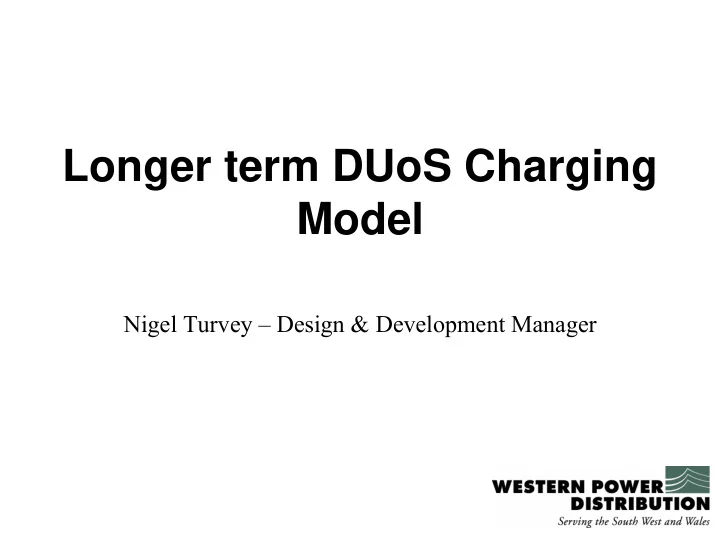 Longer term DUoS Charging Model

Nigel Turvey – Design & Development Manager

WESTERN POWER DISTRIBUTION
Serving the South West and Wales